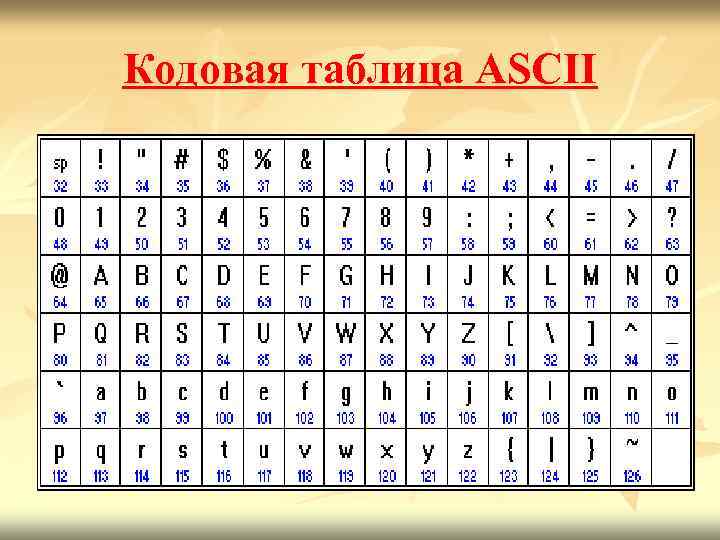 Кодовая таблица ASCII

| sp 32 | ! 33 | " 34 | # 35 | $ 36 | % 37 | & 38 | ' 39 | ( 40 | ) 41 | * 42 | + 43 | , 44 | - 45 | . 46 | / 47 |
|---|---|---|---|---|---|---|---|---|---|---|---|---|---|---|---|
| 0 48 | 1 49 | 2 50 | 3 51 | 4 52 | 5 53 | 6 54 | 7 55 | 8 56 | 9 57 | : 58 | ; 59 | < 60 | = 61 | > 62 | ? 63 |
| @ 64 | A 65 | B 66 | C 67 | D 68 | E 69 | F 70 | G 71 | H 72 | I 73 | J 74 | K 75 | L 76 | M 77 | N 78 | O 79 |
| P 80 | Q 81 | R 82 | S 83 | T 84 | U 85 | V 86 | W 87 | X 88 | Y 89 | Z 90 | [ 91 | \ 92 | ] 93 | ^ 94 | _ 95 |
| ` 96 | a 97 | b 98 | c 99 | d 100 | e 101 | f 102 | g 103 | h 104 | i 105 | j 106 | k 107 | l 108 | m 109 | n 110 | o 111 |
| p 112 | q 113 | r 114 | s 115 | t 116 | u 117 | v 118 | w 119 | x 120 | y 121 | z 122 | { 123 | \| 124 | } 125 | ~ 126 | |